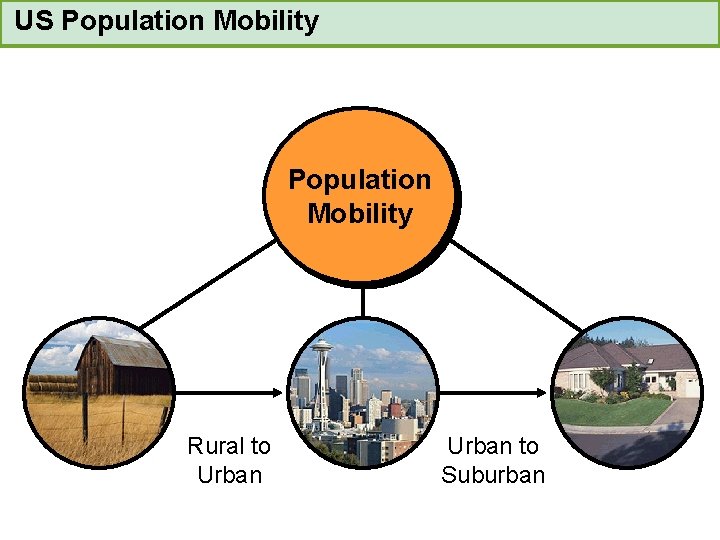 US Population Mobility

Population Mobility

Rural to Urban

Urban to Suburban